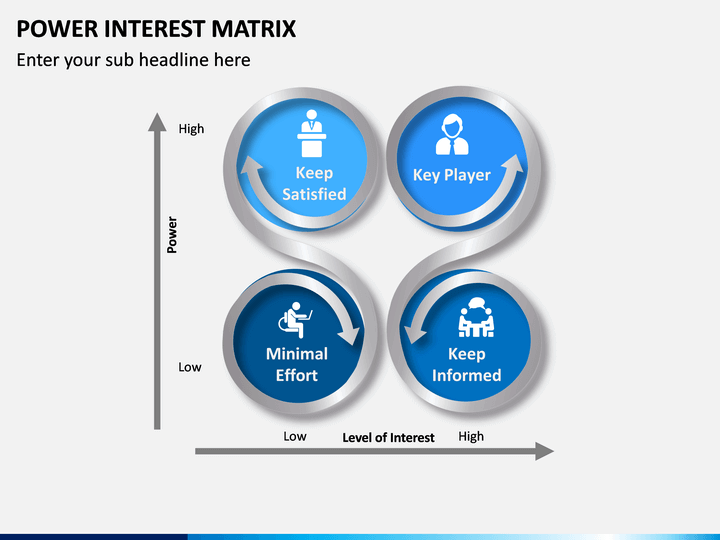 POWER INTEREST MATRIX

Enter your sub headline here

High

Power

Low

Keep Satisfied

Key Player

Minimal Effort

Keep Informed

Low

Level of Interest

High